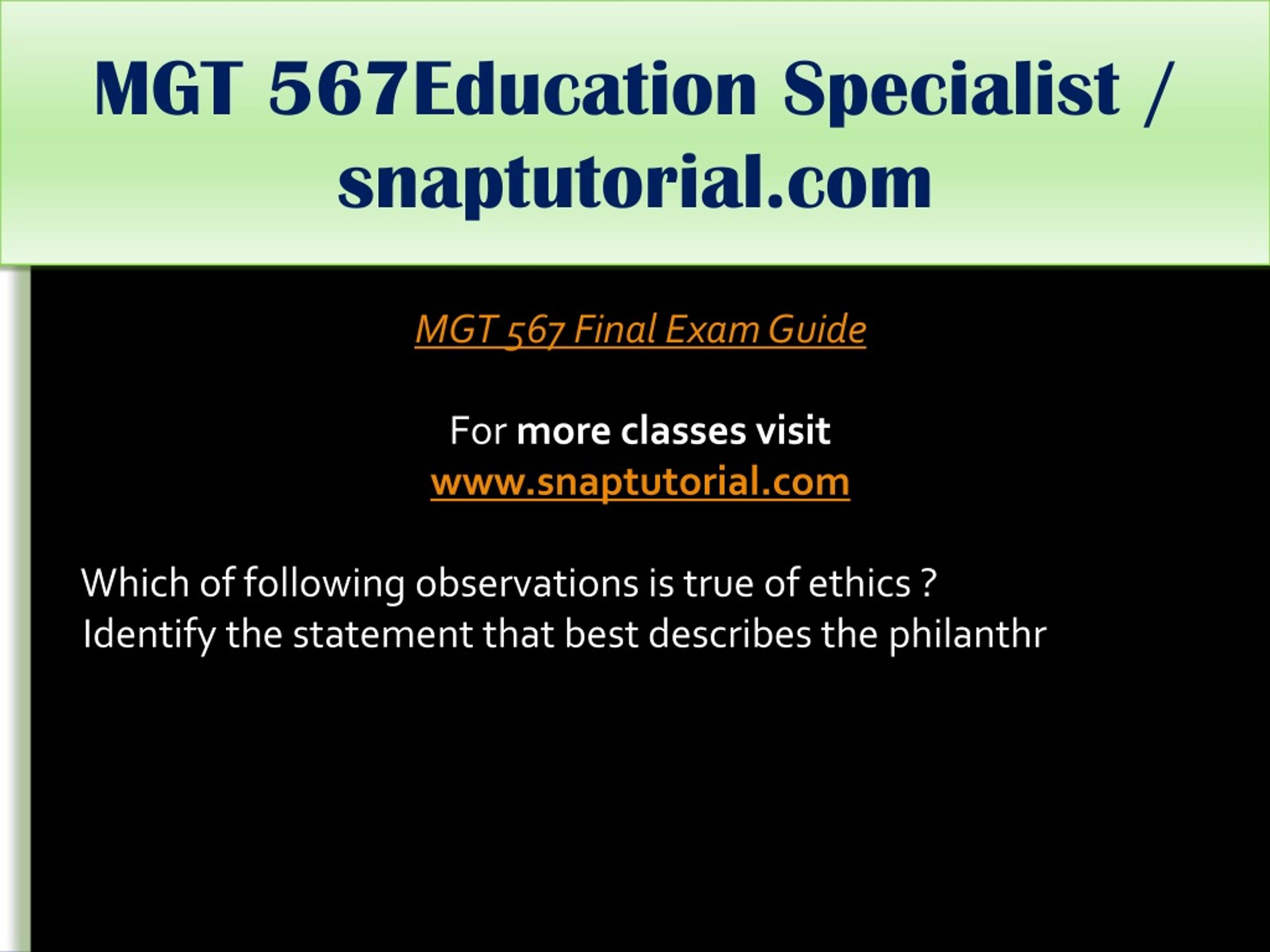 MGT 567Education Specialist / snaptutorial.com

MGT 567 Final Exam Guide

For more classes visit
www.snaptutorial.com

Which of following observations is true of ethics ?
Identify the statement that best describes the philanthr